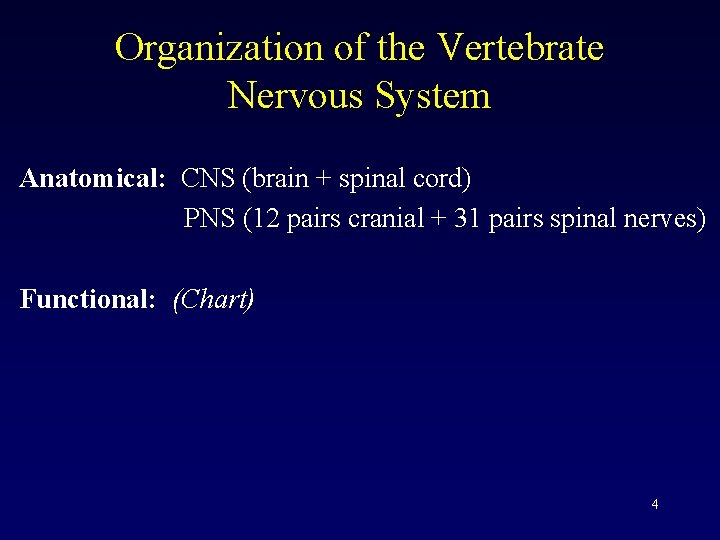 Organization of the Vertebrate Nervous System

Anatomical: CNS (brain + spinal cord)
PNS (12 pairs cranial + 31 pairs spinal nerves)

Functional: (Chart)

4